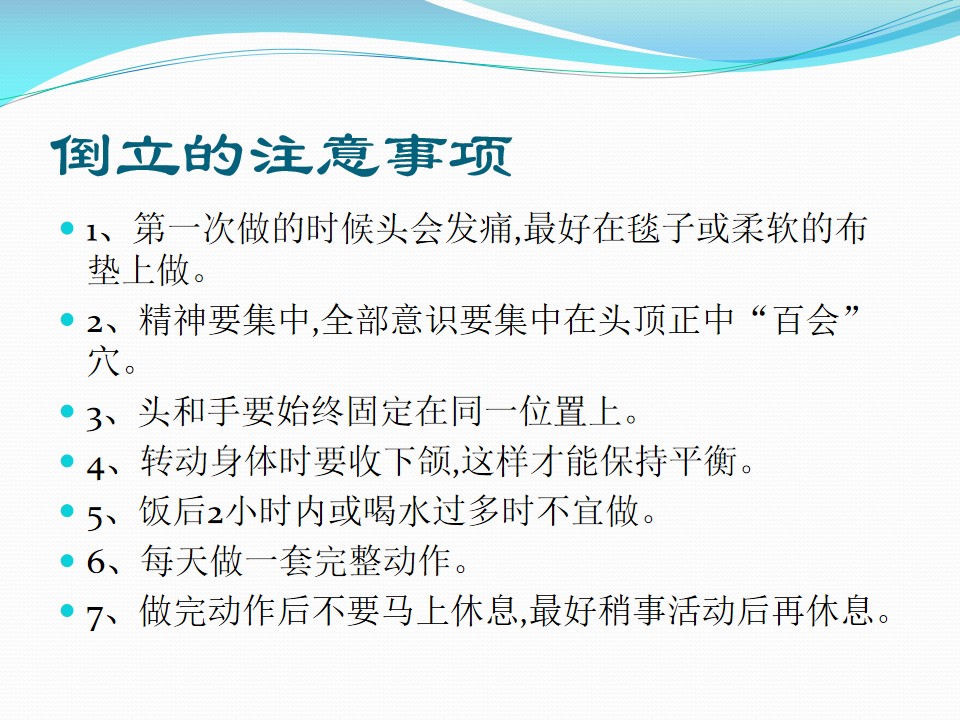 倒立的注意事项

- 1、第一次做的时候头会发痛,最好在毯子或柔软的布垫上做。
- 2、精神要集中,全部意识要集中在头顶正中“百会”穴。
- 3、头和手要始终固定在同一位置上。
- 4、转动身体时要收下颌,这样才能保持平衡。
- 5、饭后2小时内或喝水过多时不宜做。
- 6、每天做一套完整动作。
- 7、做完动作后不要马上休息,最好稍事活动后再休息。